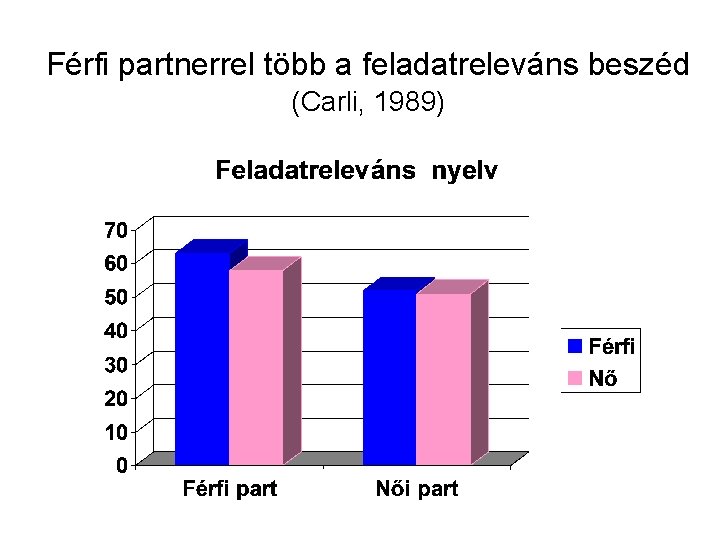 Férfi partnerrel több a feladatreleváns beszéd
(Carli, 1989)

Feladatreleváns nyelv

70
60
50
40
30
20
10
0

Férfi part
Női part

Férfi
Nő